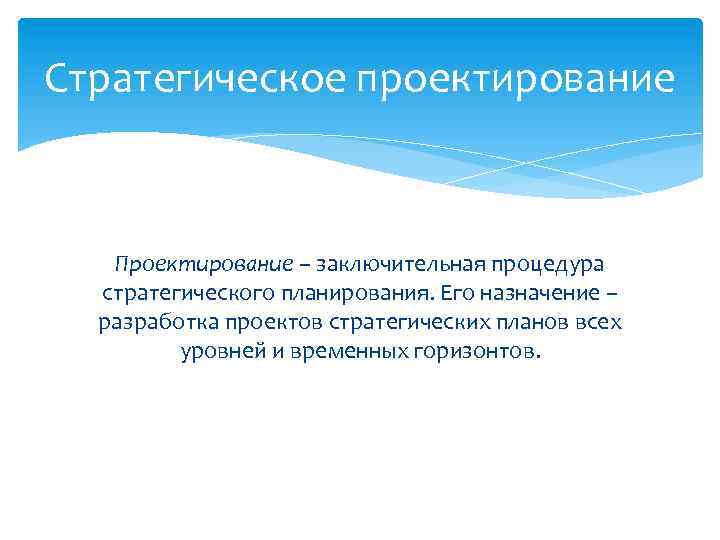 Стратегическое проектирование

Проектирование – заключительная процедура стратегического планирования. Его назначение – разработка проектов стратегических планов всех уровней и временных горизонтов.